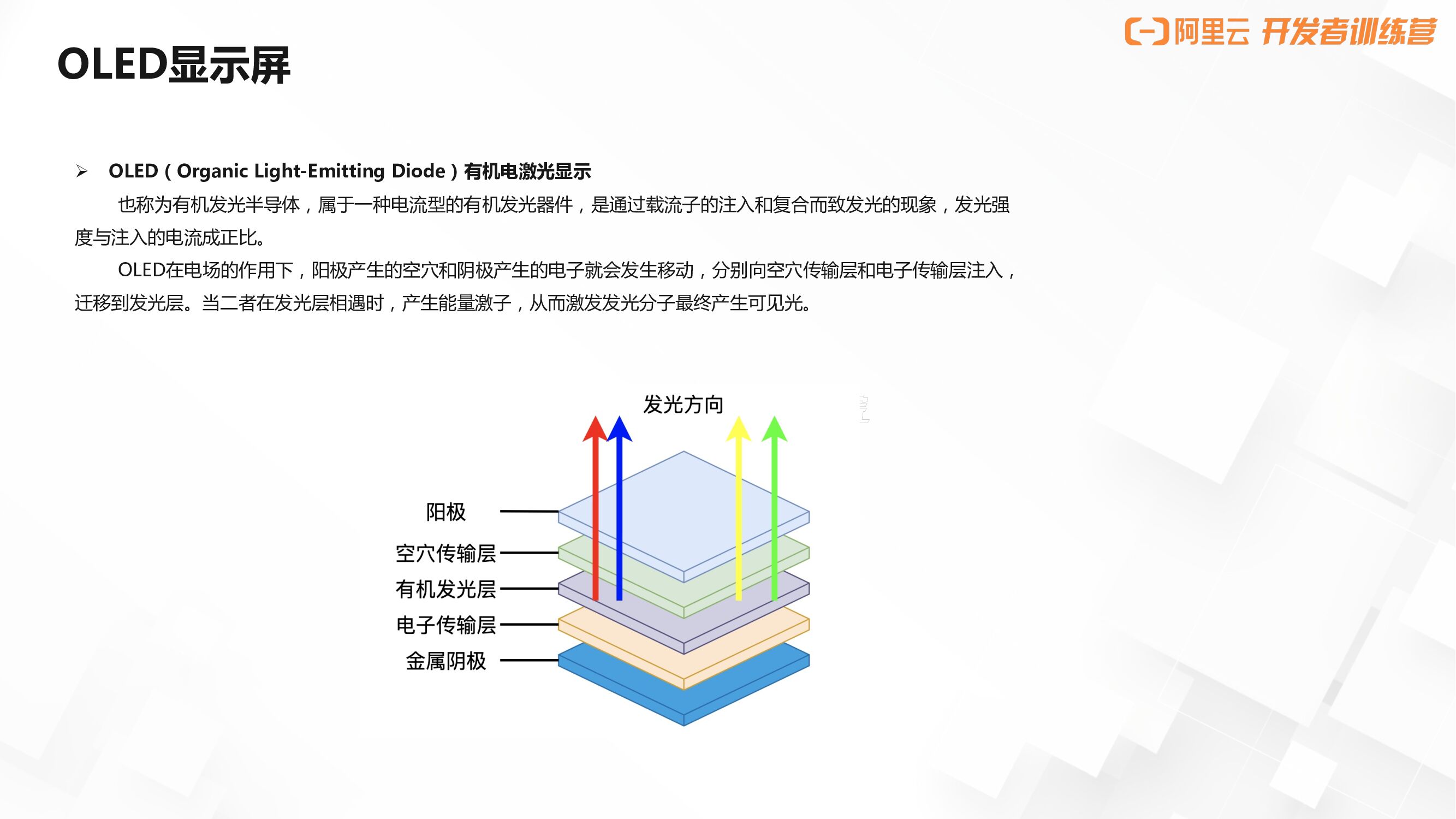 阿里云 开发者训练营

OLED显示屏

➢ OLED（Organic Light-Emitting Diode）有机电激光显示

也称为有机发光半导体，属于一种电流型的有机发光器件，是通过载流子的注入和复合而致发光的现象，发光强度与注入的电流成正比。

OLED在电场的作用下，阳极产生的空穴和阴极产生的电子就会发生移动，分别向空穴传输层和电子传输层注入，迁移到发光层。当二者在发光层相遇时，产生能量激子，从而激发发光分子最终产生可见光。

发光方向

阳极
空穴传输层
有机发光层
电子传输层
金属阴极